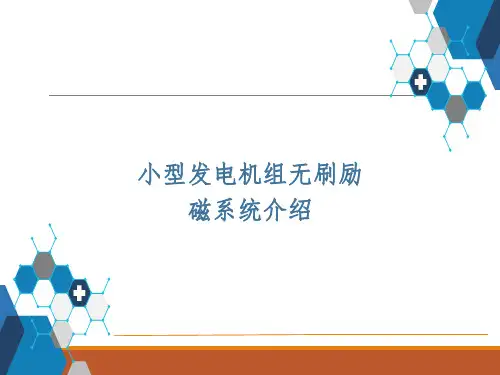 小型发电机组无刷励磁系统介绍